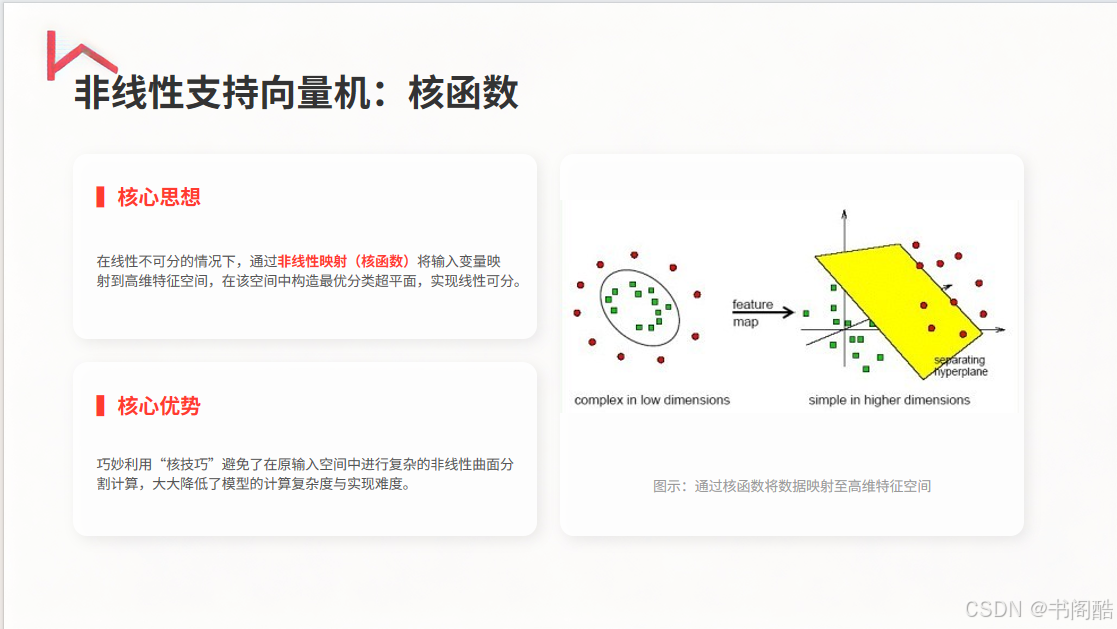 非线性支持向量机：核函数

核心思想

在线性不可分的情况下，通过非线性映射（核函数）将输入变量映射到高维特征空间，在该空间中构造最优分类超平面，实现线性可分。

核心优势

巧妙利用“核技巧”避免了在原输入空间中进行复杂的非线性曲面分割计算，大大降低了模型的计算复杂度与实现难度。

feature map

separating hyperplane

complex in low dimensions

simple in higher dimensions

图示：通过核函数将数据映射至高维特征空间

CSDN @书阁酷